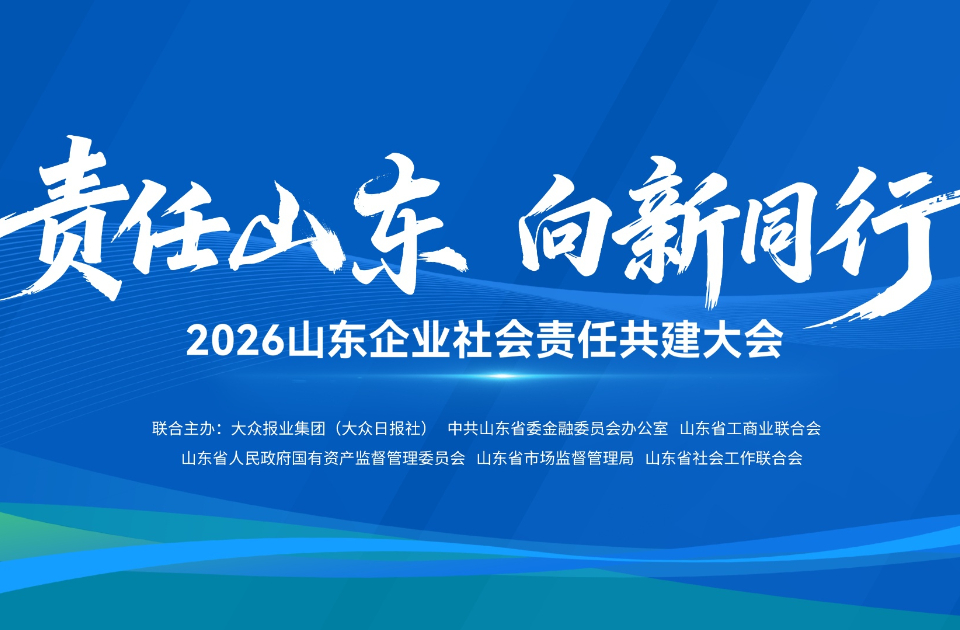 责任山东 向新同行

2026山东企业社会责任共建大会

联合主办：大众报业集团（大众日报社） 中共山东省委金融委员会办公室 山东省工商业联合会
山东省人民政府国有资产监督管理委员会 山东省市场监督管理局 山东省社会工作联合会